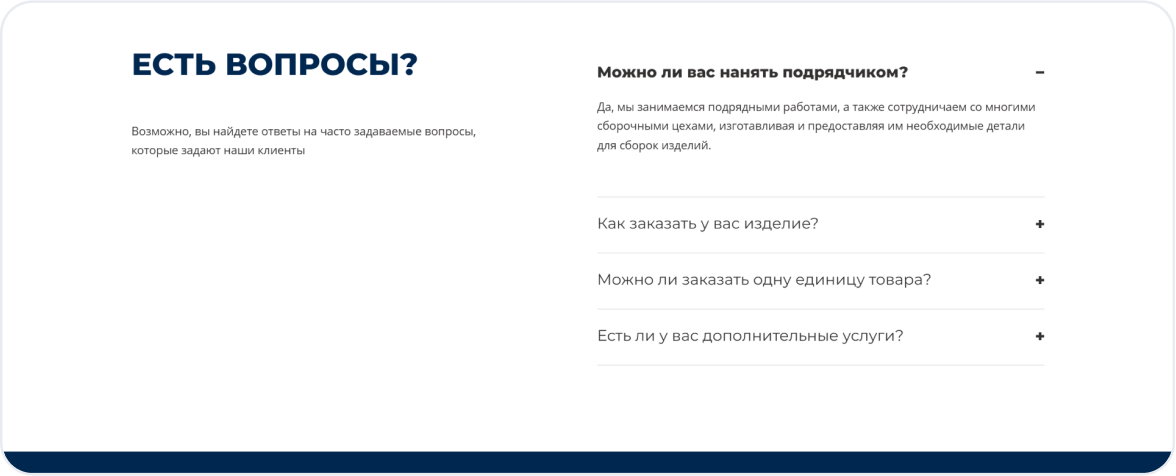 ЕСТЬ ВОПРОСЫ?

Возможно, вы найдете ответы на часто задаваемые вопросы, которые задают наши клиенты

Можно ли вас нанять подрядчиком? −

Да, мы занимаемся подрядными работами, а также сотрудничаем со многими сборочными цехами, изготавливая и предоставляя им необходимые детали для сборок изделий.

Как заказать у вас изделие? +

Можно ли заказать одну единицу товара? +

Есть ли у вас дополнительные услуги? +